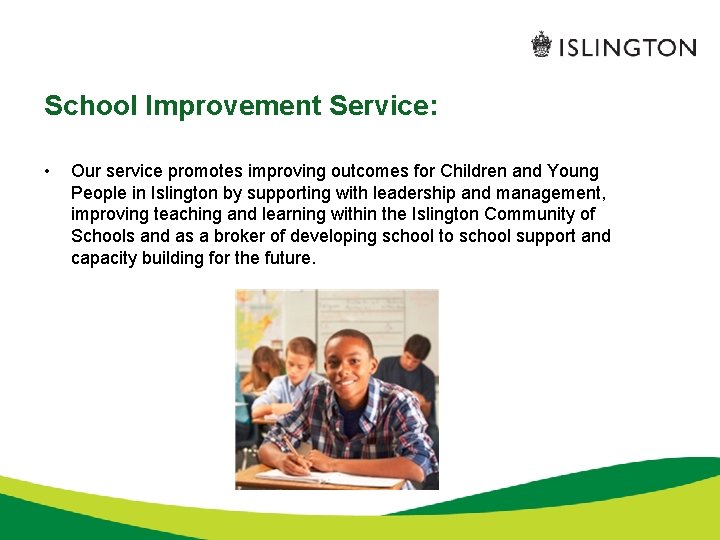 ISLINGTON

School Improvement Service:

• Our service promotes improving outcomes for Children and Young People in Islington by supporting with leadership and management, improving teaching and learning within the Islington Community of Schools and as a broker of developing school to school support and capacity building for the future.